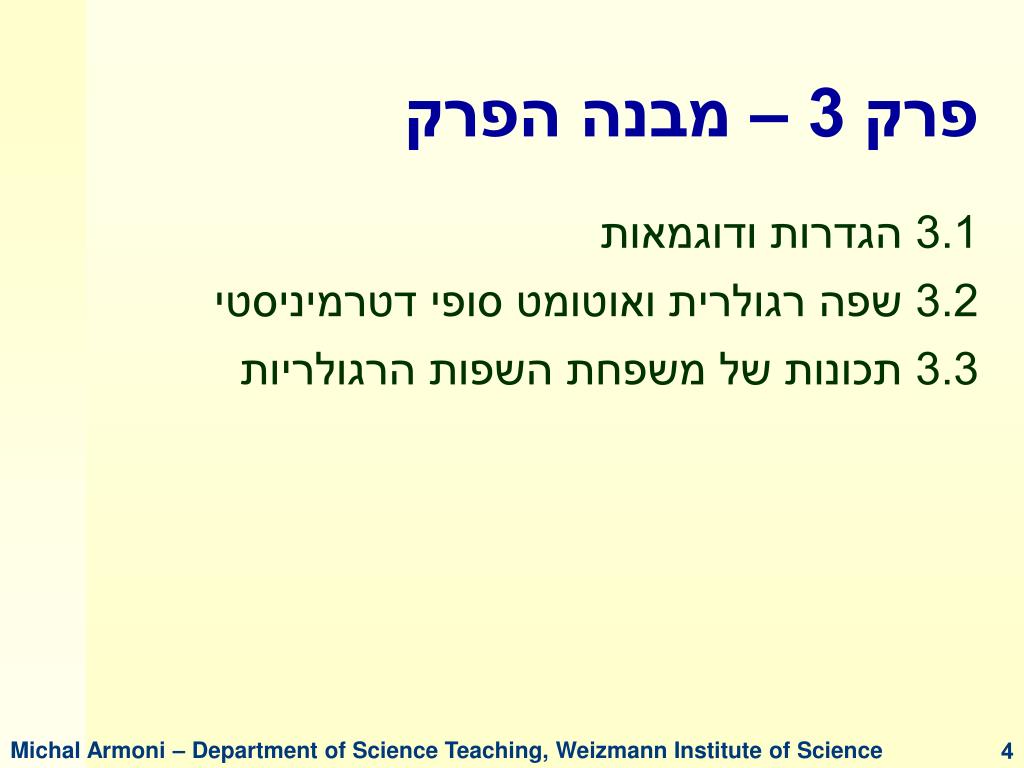 פרק 3 – מבנה הפרק

3.1 הגדרות ודוגמאות

3.2 שפה רגולרית ואוטומט סופי דטרמיניסטי

3.3 תכונות של משפחת השפות הרגולריות

Michal Armoni – Department of Science Teaching, Weizmann Institute of Science

4